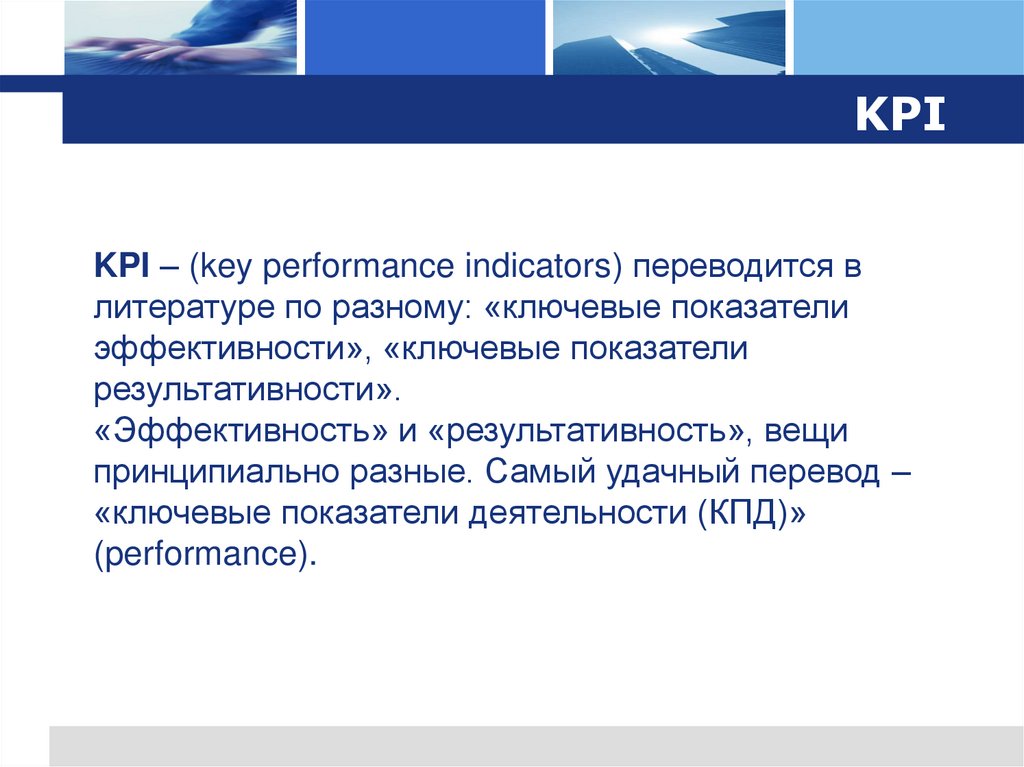 KPI

KPI – (key performance indicators) переводится в литературе по разному: «ключевые показатели эффективности», «ключевые показатели результативности».
«Эффективность» и «результативность», вещи принципиально разные. Самый удачный перевод – «ключевые показатели деятельности (КПД)» (performance).